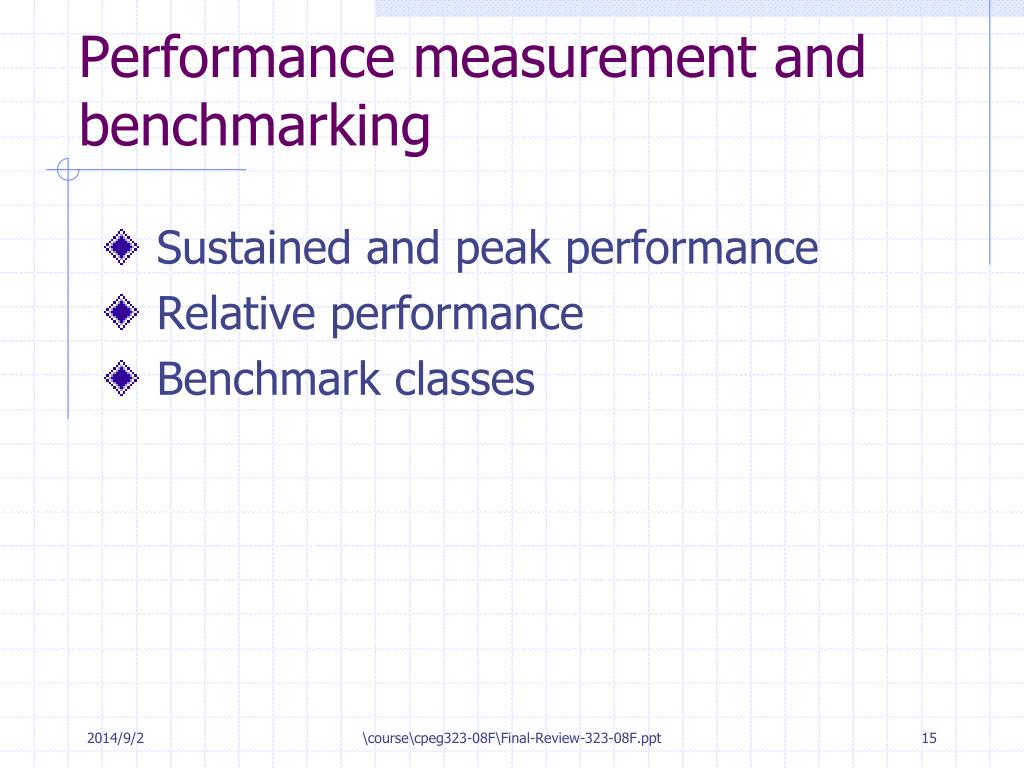 Performance measurement and benchmarking

Sustained and peak performance
Relative performance
Benchmark classes

2014/9/2

\course\cpeg323-08F\Final-Review-323-08F.ppt

15